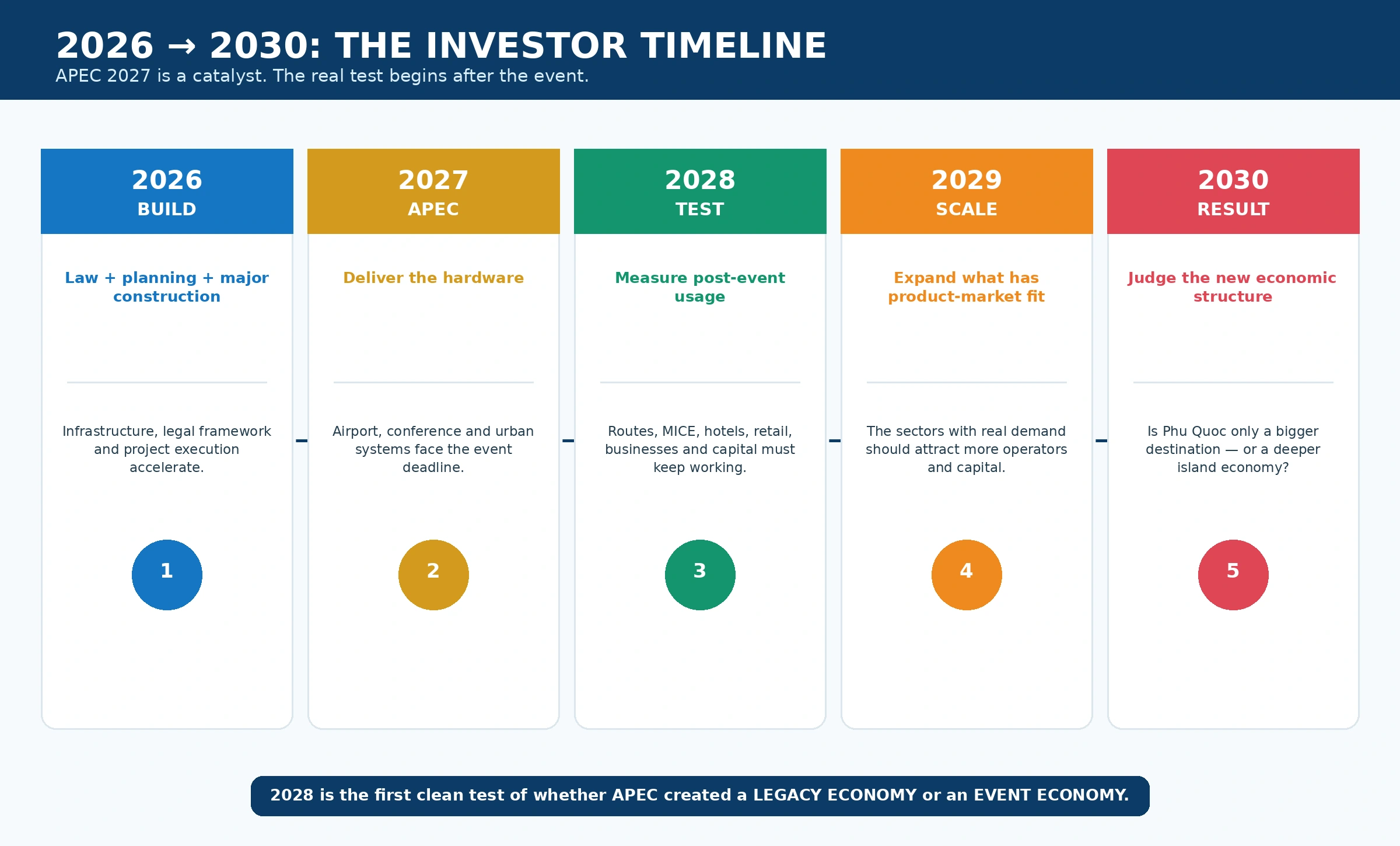 2026 → 2030: THE INVESTOR TIMELINE
APEC 2027 is a catalyst. The real test begins after the event.

2026
BUILD

Law + planning + major construction

Infrastructure, legal framework and project execution accelerate.

1

2027
APEC

Deliver the hardware

Airport, conference and urban systems face the event deadline.

2

2028
TEST

Measure post-event usage

Routes, MICE, hotels, retail, businesses and capital must keep working.

3

2029
SCALE

Expand what has product-market fit

The sectors with real demand should attract more operators and capital.

4

2030
RESULT

Judge the new economic structure

Is Phu Quoc only a bigger destination — or a deeper island economy?

5

2028 is the first clean test of whether APEC created a LEGACY ECONOMY or an EVENT ECONOMY.